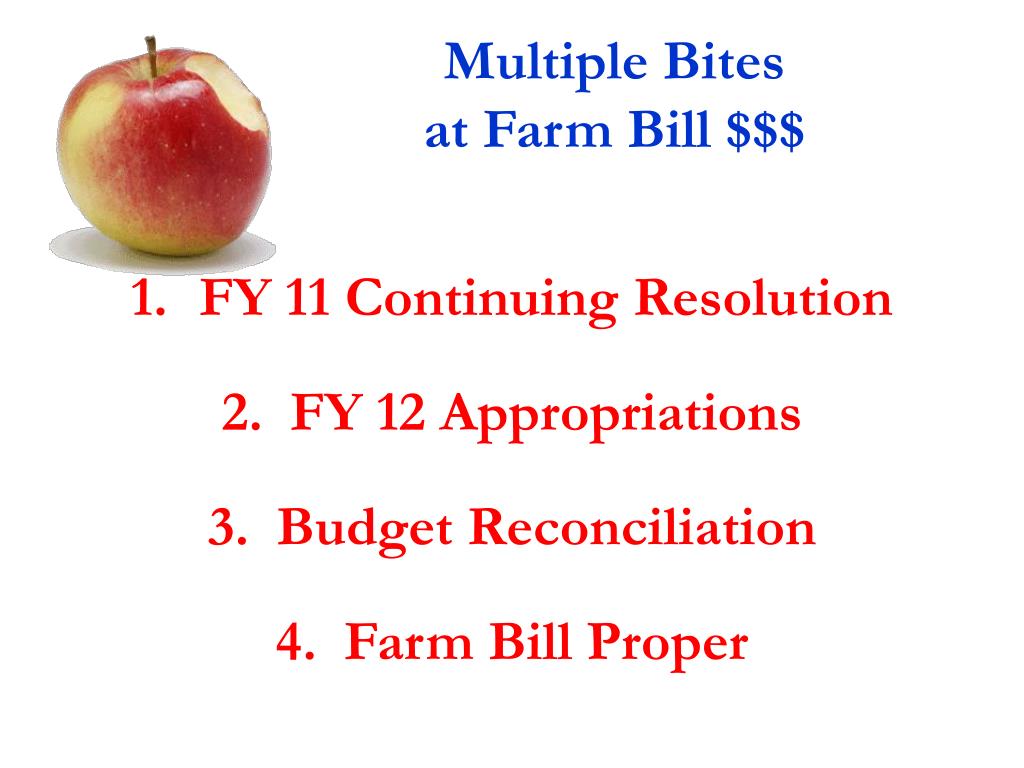 Multiple Bites
at Farm Bill \$\$\$

1. FY 11 Continuing Resolution

2. FY 12 Appropriations

3. Budget Reconciliation

4. Farm Bill Proper